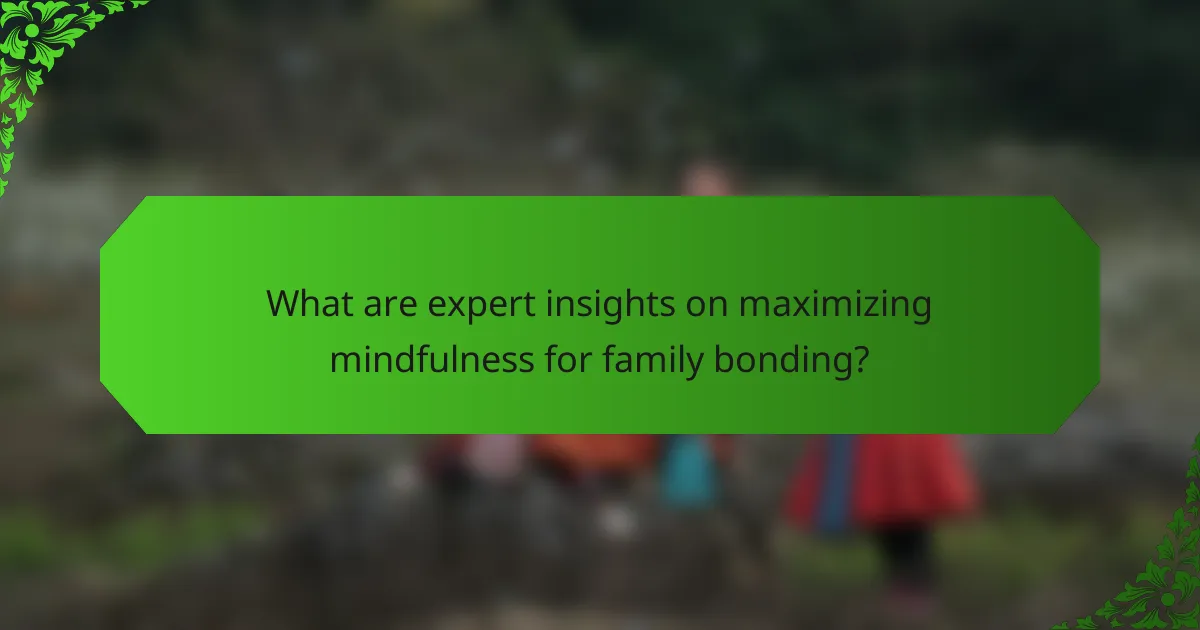 What are expert insights on maximizing mindfulness for family bonding?